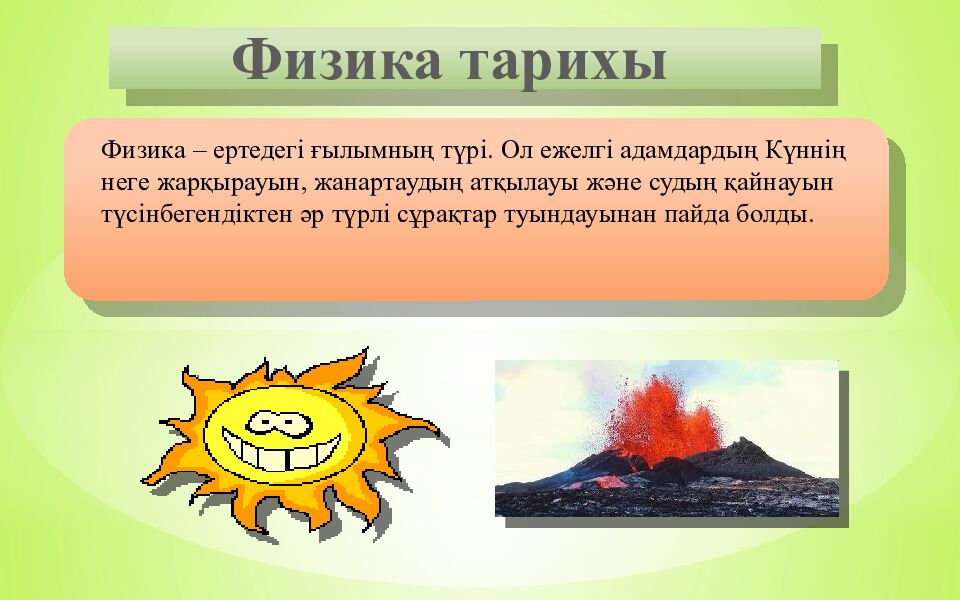 Физика тарихы

Физика – ертедегі ғылымның түрі. Ол ежелгі адамдардың Күннің неге жарқырауын, жанартаудың атқылауы және судың қайнауын түсінбегендіктен әр түрлі сұрақтар туындауынан пайда болды.